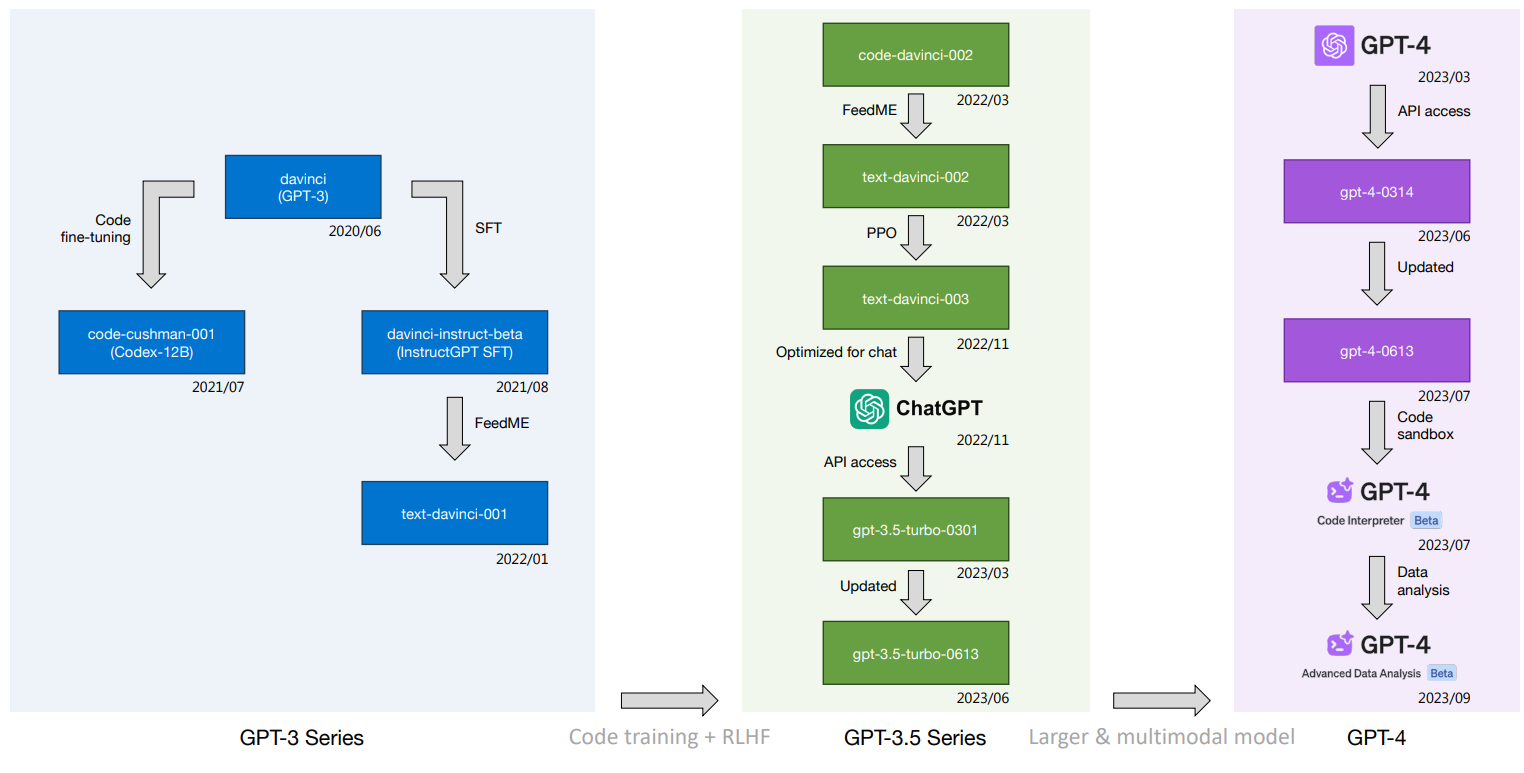 davinci
(GPT-3)
2020/06

Code
fine-tuning

SFT

code-cushman-001
(Codex-12B)
2021/07

davinci-instruct-beta
(InstructGPT SFT)
2021/08

FeedME

text-davinci-001
2022/01

GPT-3 Series

Code training + RLHF

code-davinci-002
2022/03

FeedME

text-davinci-002
2022/03

PPO

text-davinci-003
2022/11

Optimized for chat

ChatGPT
2022/11

API access

gpt-3.5-turbo-0301
2023/03

Updated

gpt-3.5-turbo-0613
2023/06

GPT-3.5 Series

Larger & multimodal model

GPT-4
2023/03

API access

gpt-4-0314
2023/06

Updated

gpt-4-0613
2023/07

Code
sandbox

GPT-4
Code Interpreter Beta
2023/07

Data
analysis

GPT-4
Advanced Data Analysis Beta
2023/09

GPT-4